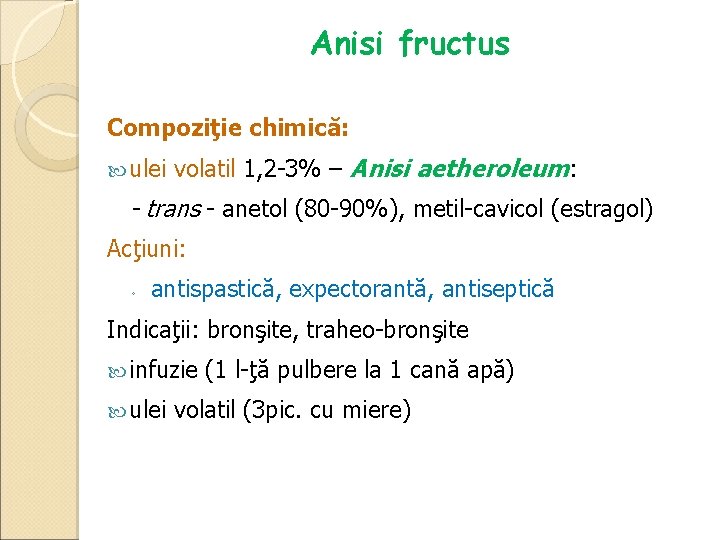 Anisi fructus

Compoziţie chimică:

ulei volatil 1,2-3% – Anisi aetheroleum:

- trans - anetol (80-90%), metil-cavicol (estragol)

Acţiuni:

antispastică, expectorantă, antiseptică

Indicaţii: bronşite, traheo-bronşite

infuzie (1 l-ţă pulbere la 1 cană apă)

ulei volatil (3pic. cu miere)